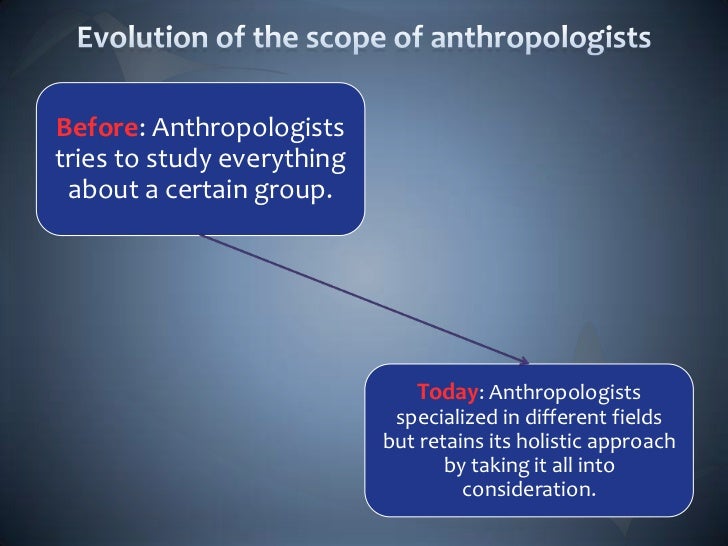 Evolution of the scope of anthropologists

Before: Anthropologists tries to study everything about a certain group.

Today: Anthropologists specialized in different fields but retains its holistic approach by taking it all into consideration.